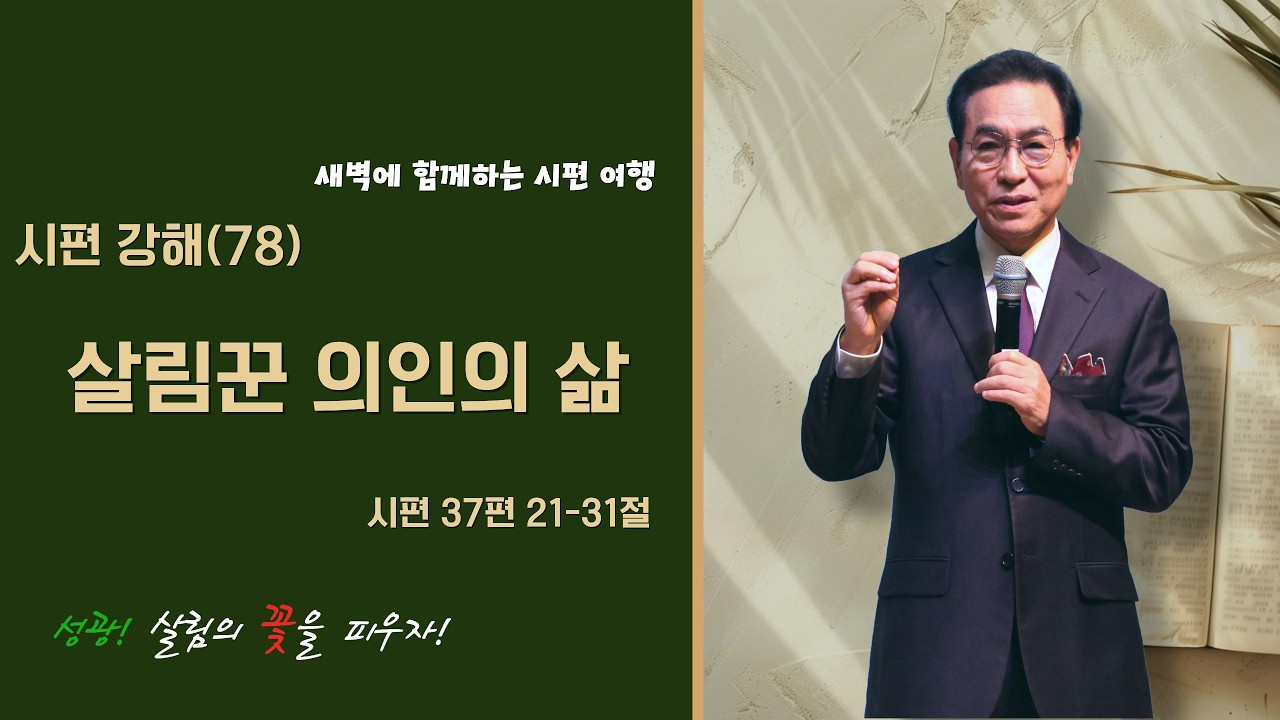 새벽에 함께하는 시편 여행

시편 강해(78)

살림꾼 의인의 삶

시편 37편 21-31절

성광! 살림의 꽃을 피우자!